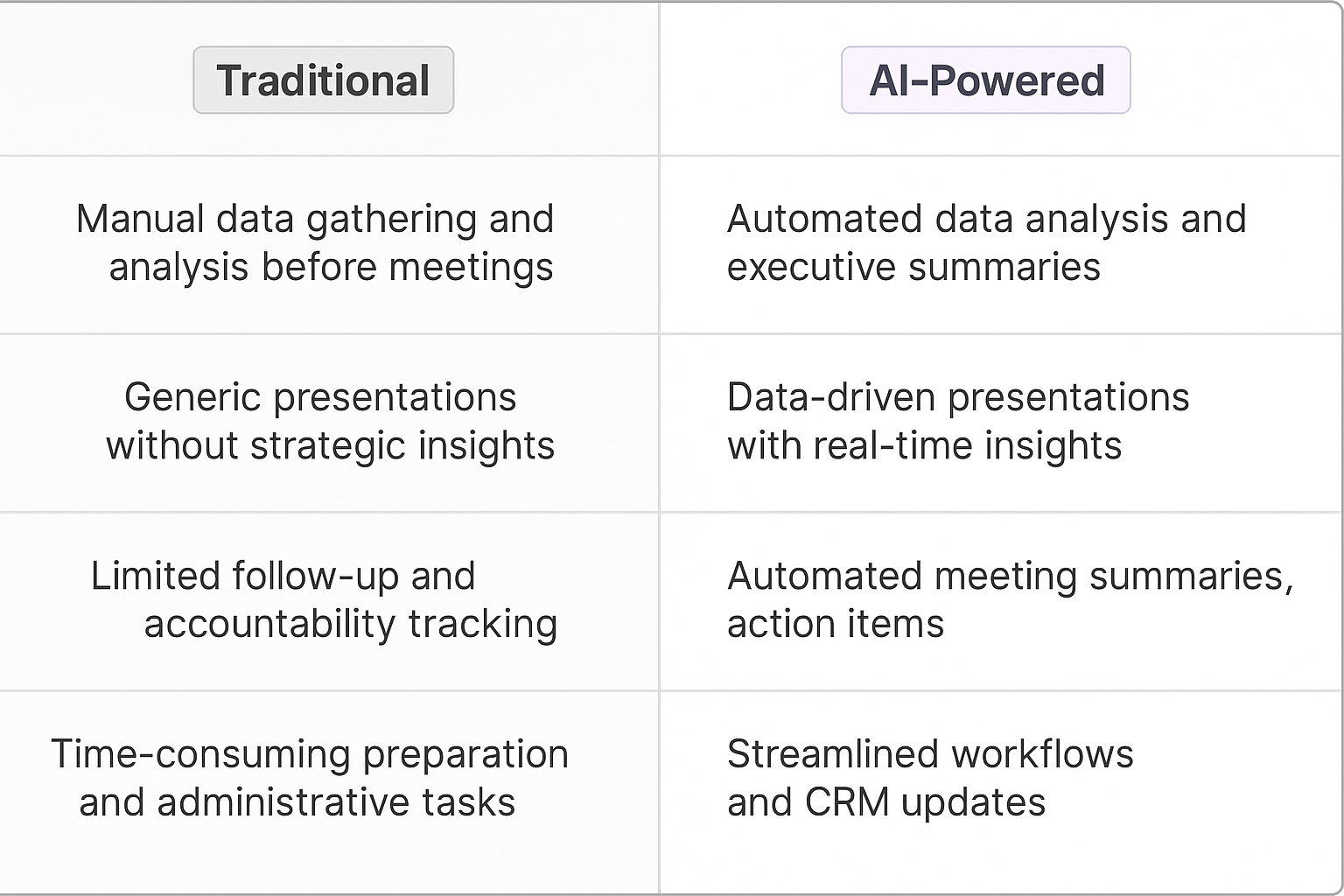 | Traditional | AI-Powered |
|---|---|
| Manual data gathering and analysis before meetings | Automated data analysis and executive summaries |
| Generic presentations without strategic insights | Data-driven presentations with real-time insights |
| Limited follow-up and accountability tracking | Automated meeting summaries, action items |
| Time-consuming preparation and administrative tasks | Streamlined workflows and CRM updates |